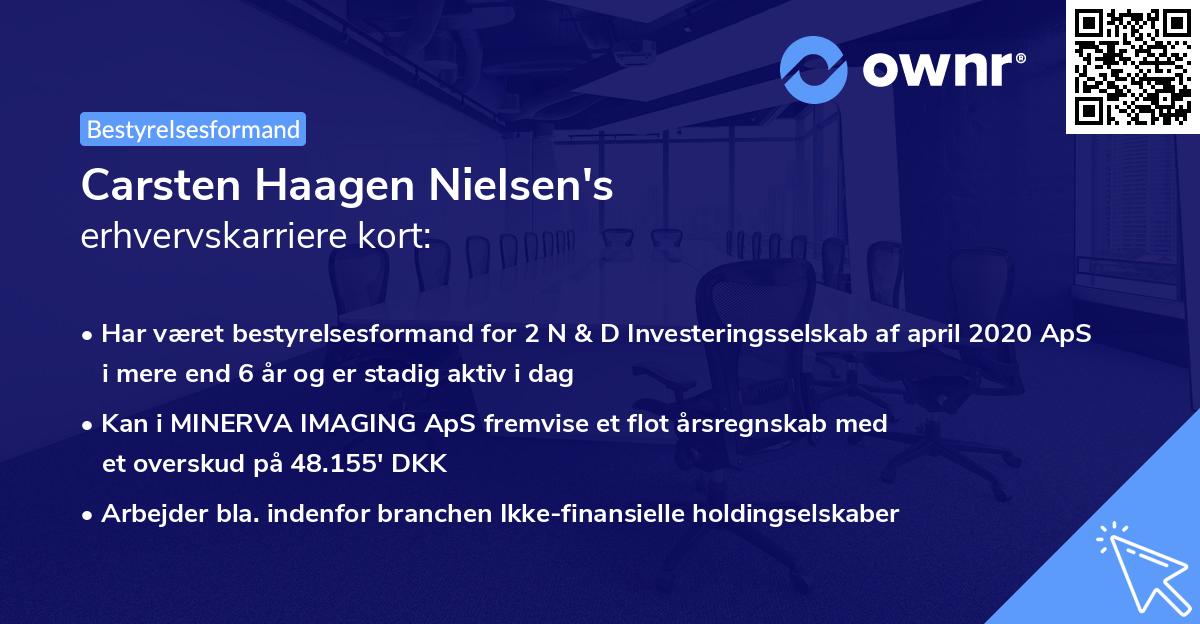 ownr®

Bestyrelsesformand

Carsten Haagen Nielsen's
erhvervskarriere kort:

• Har været bestyrelsesformand for 2 N & D Investeringsselskab af april 2020 ApS i mere end 6 år og er stadig aktiv i dag

• Kan i MINERVA IMAGING ApS fremvise et flot årsregnskab med et overskud på 48.155' DKK

• Arbejder bla. indenfor branchen Ikke-finansielle holdingselskaber